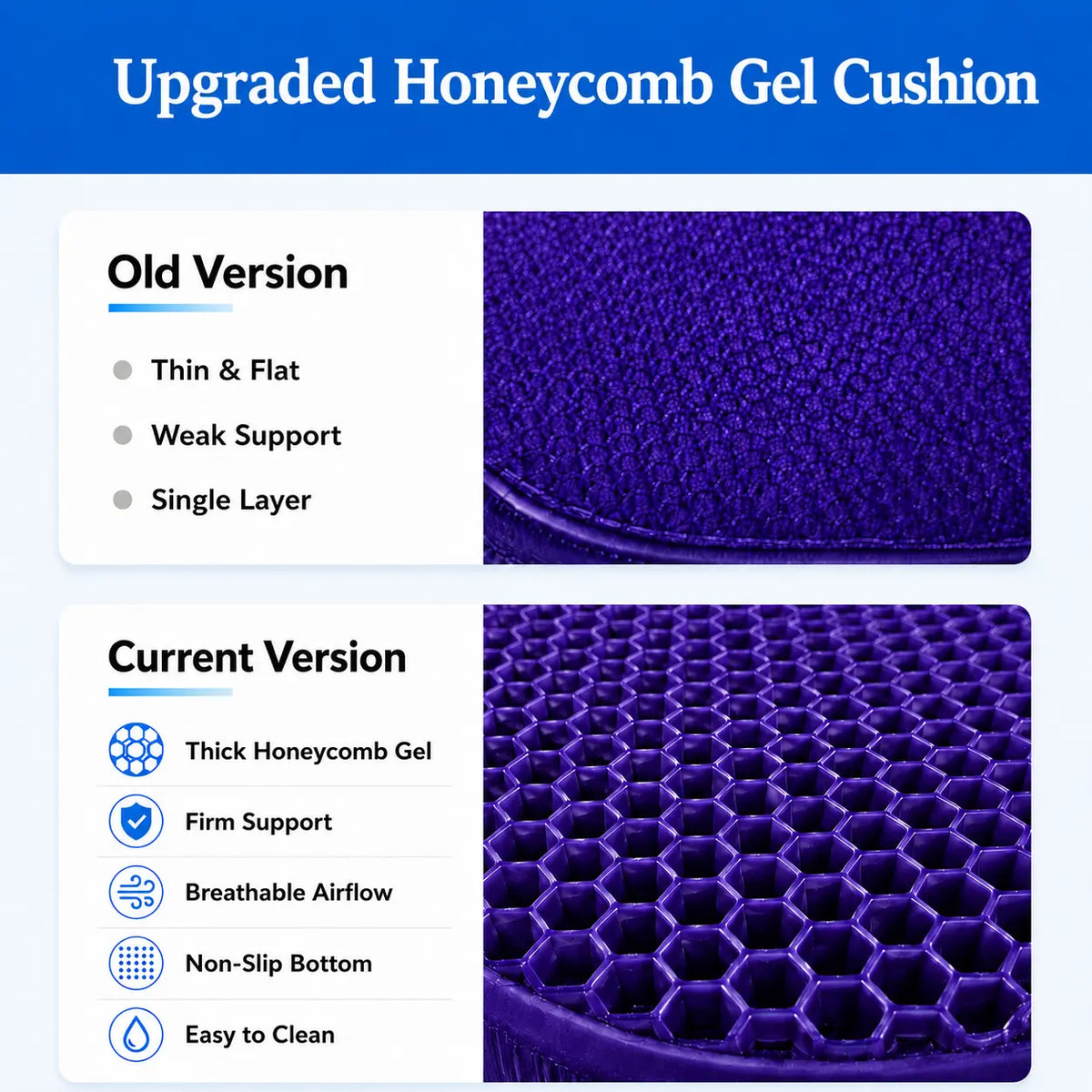 Upgraded Honeycomb Gel Cushion

Old Version

Thin & Flat

Weak Support

Single Layer

Current Version

Thick Honeycomb Gel

Firm Support

Breathable Airflow

Non-Slip Bottom

Easy to Clean